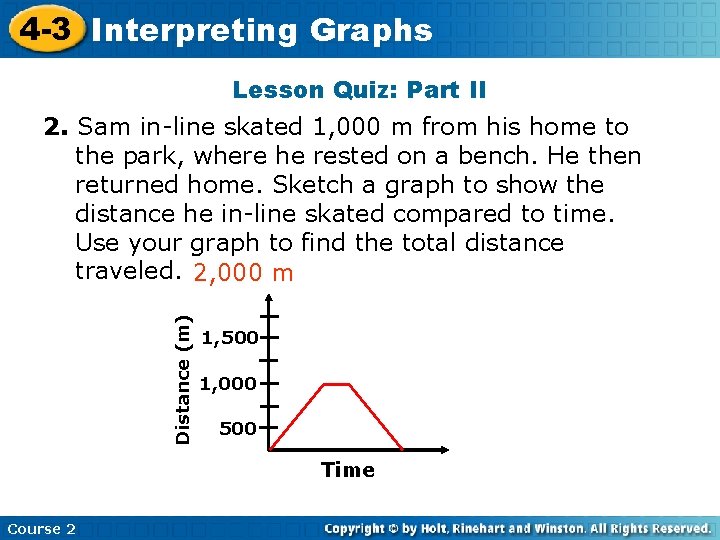 4-3 Interpreting Graphs

Lesson Quiz: Part II

2. Sam in-line skated 1,000 m from his home to the park, where he rested on a bench. He then returned home. Sketch a graph to show the distance he in-line skated compared to time. Use your graph to find the total distance traveled. 2,000 m

Distance (m)
1,500
1,000
500
Time

Course 2

Copyright © by Holt, Rinehart and Winston. All Rights Reserved.